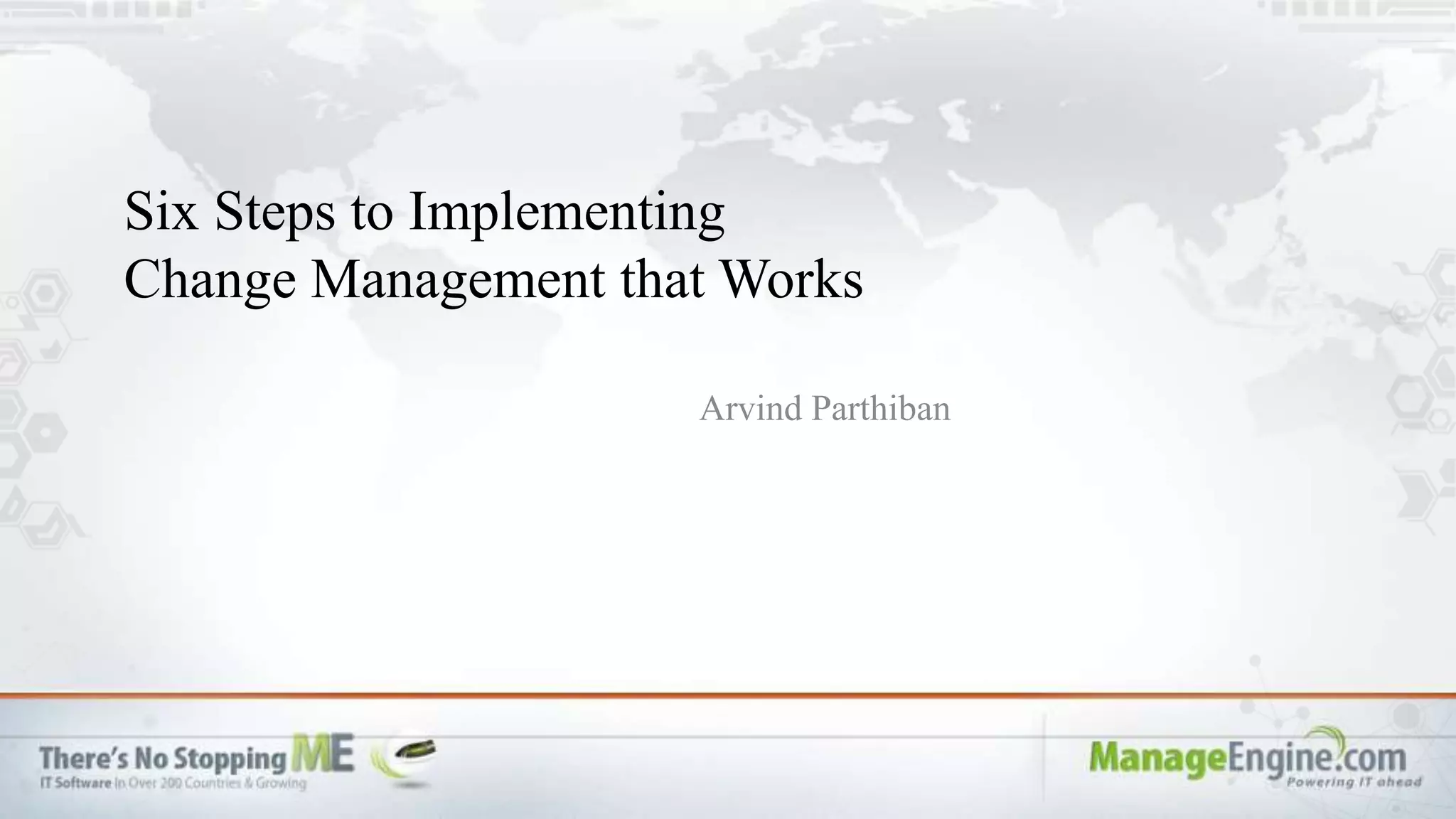 Six Steps to Implementing Change Management that Works

Arvind Parthiban

There's No Stopping ME
IT Software in Over 200 Countries & Growing

ManageEngine.com
Powering IT ahead